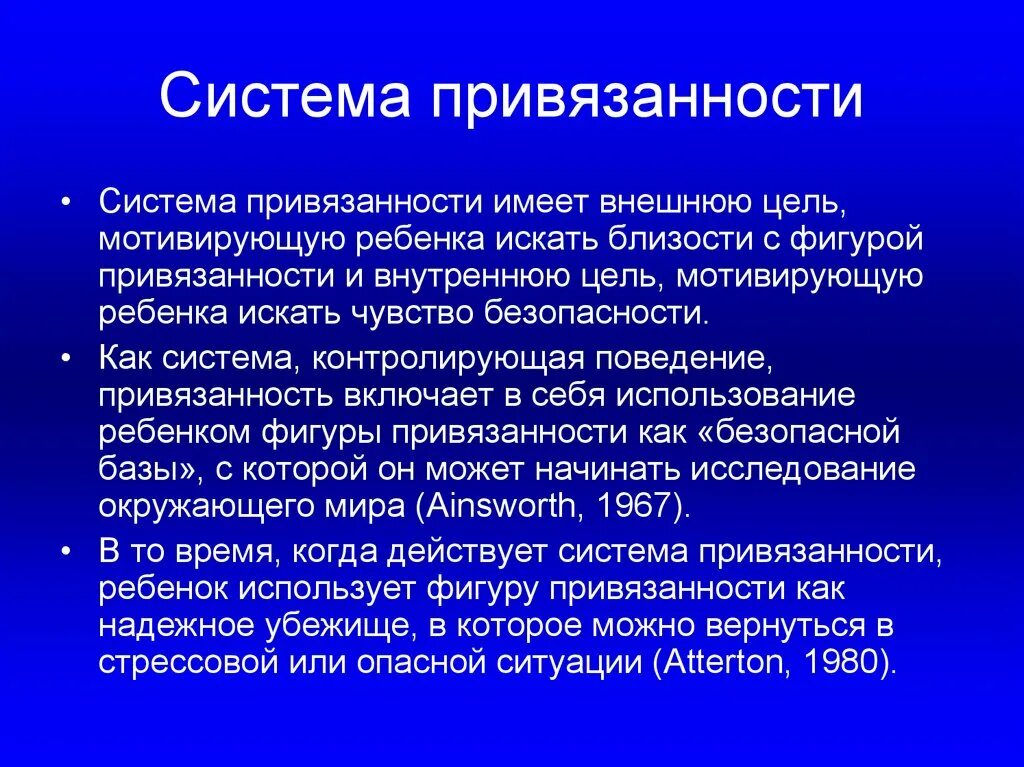 Система привязанности

• Система привязанности имеет внешнюю цель, мотивирующую ребенка искать близости с фигурой привязанности и внутреннюю цель, мотивирующую ребенка искать чувство безопасности.

• Как система, контролирующая поведение, привязанность включает в себя использование ребенком фигуры привязанности как «безопасной базы», с которой он может начинать исследование окружающего мира (Ainsworth, 1967).

• В то время, когда действует система привязанности, ребенок использует фигуру привязанности как надежное убежище, в которое можно вернуться в стрессовой или опасной ситуации (Atterton, 1980).